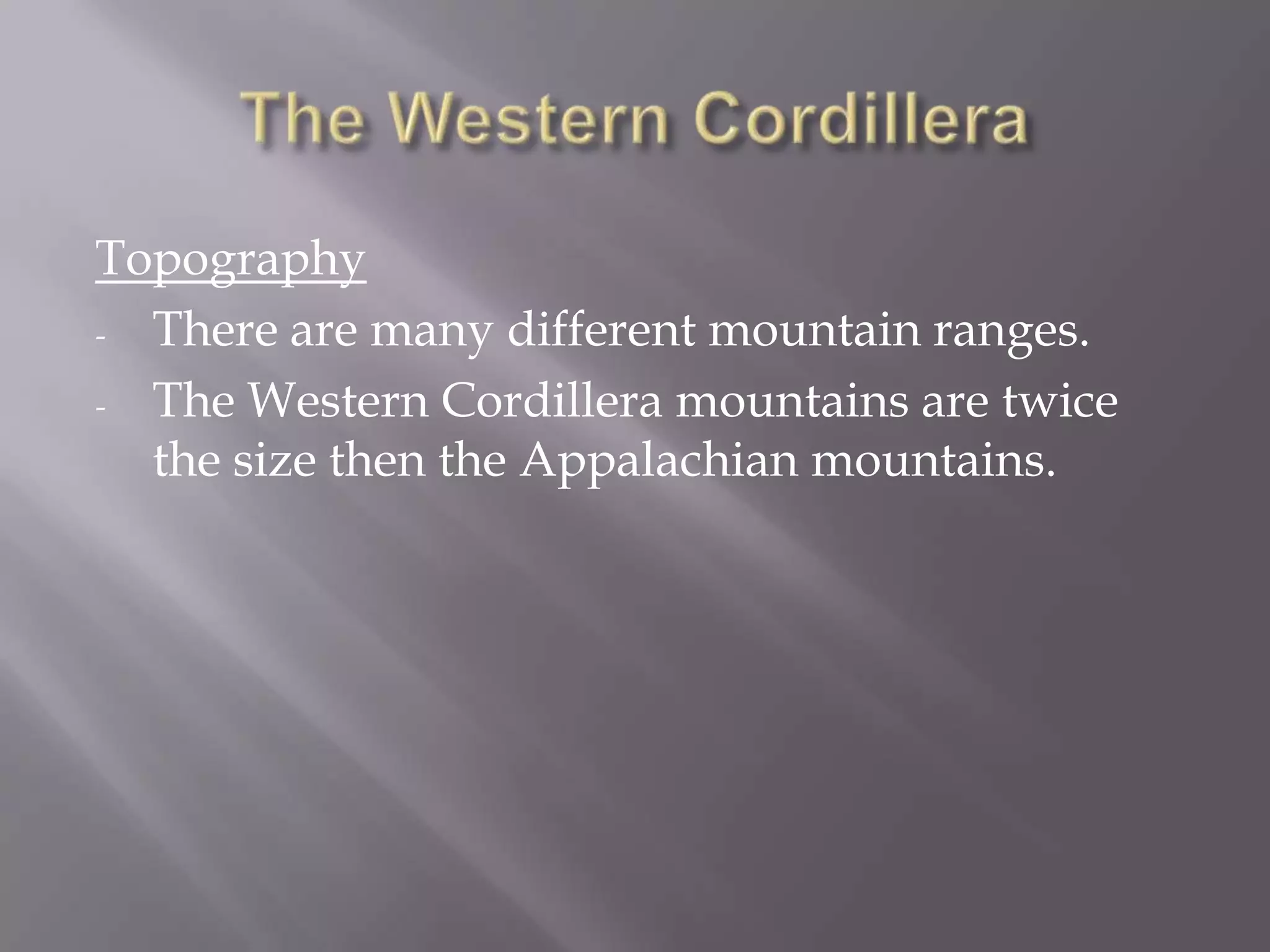 The Western Cordillera

Topography

- There are many different mountain ranges.
- The Western Cordillera mountains are twice the size then the Appalachian mountains.